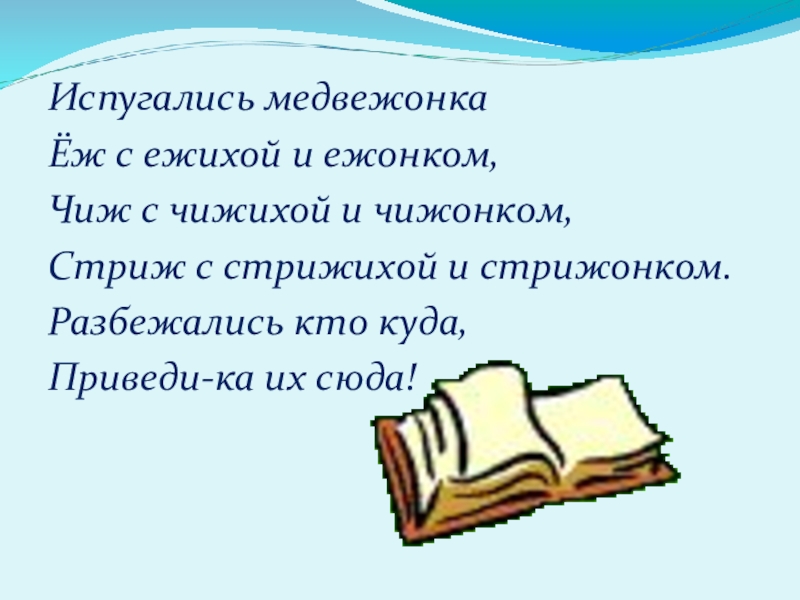 Испугались медвежонка
Ёж с ежихой и ежонком,
Чиж с чижихой и чижонком,
Стриж с стрижихой и стрижонком.
Разбежались кто куда,
Приведи-ка их сюда!